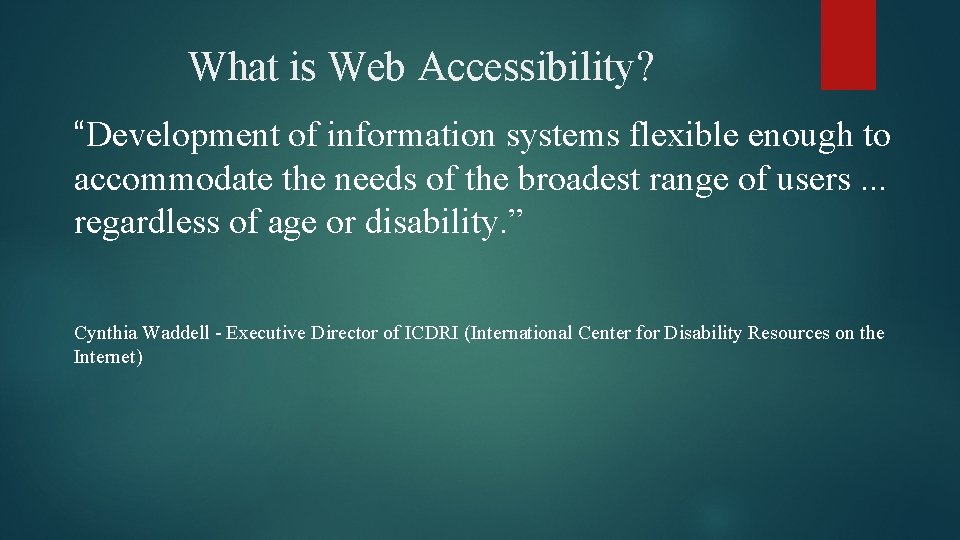 What is Web Accessibility?

“Development of information systems flexible enough to accommodate the needs of the broadest range of users ... regardless of age or disability.”

Cynthia Waddell - Executive Director of ICDRI (International Center for Disability Resources on the Internet)